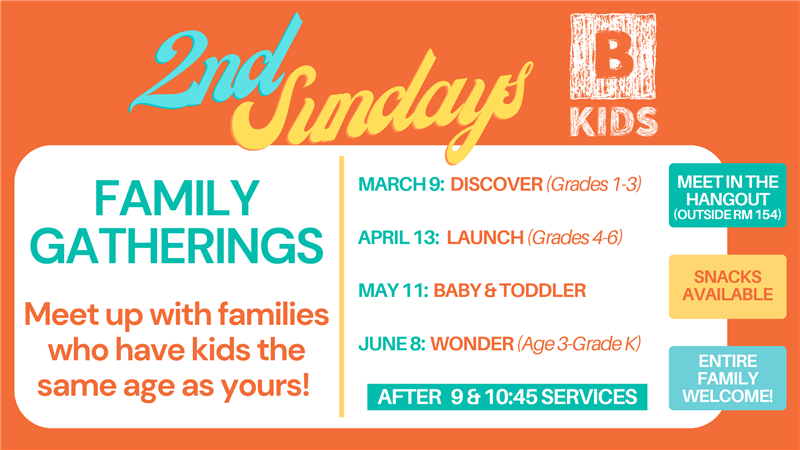 2nd Sundays

B
KIDS

FAMILY GATHERINGS

Meet up with families who have kids the same age as yours!

MARCH 9: DISCOVER (Grades 1-3)

APRIL 13: LAUNCH (Grades 4-6)

MAY 11: BABY & TODDLER

JUNE 8: WONDER (Age 3-Grade K)

AFTER 9 & 10:45 SERVICES

MEET IN THE HANGOUT (OUTSIDE RM 154)

SNACKS AVAILABLE

ENTIRE FAMILY WELCOME!